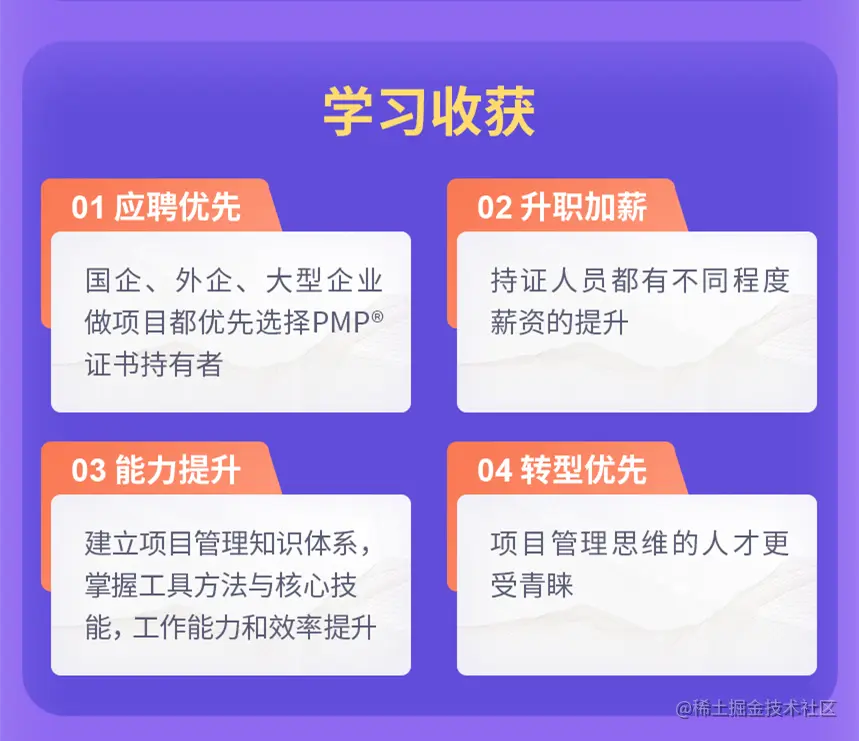 学习收获

01 应聘优先

国企、外企、大型企业做项目都优先选择PMP®证书持有者

02 升职加薪

持证人员都有不同程度薪资的提升

03 能力提升

建立项目管理知识体系，掌握工具方法与核心技能，工作能力和效率提升

04 转型优先

项目管理思维的人才更受青睐

@稀土掘金技术社区